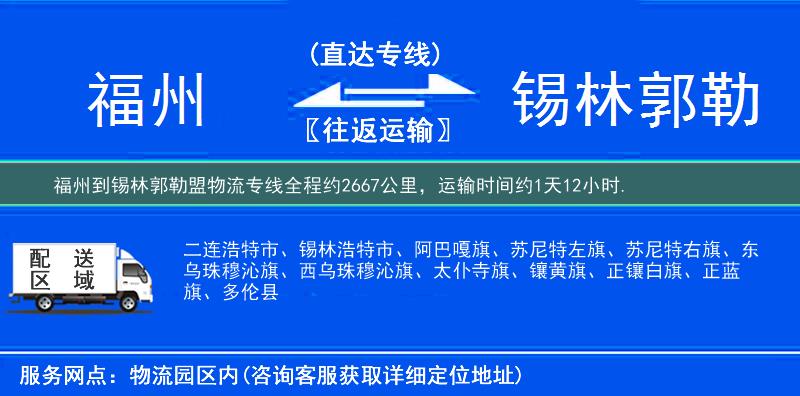 福州

（直达专线）

〖往返运输〗

锡林郭勒

福州到锡林郭勒盟物流专线全程约2667公里，运输时间约1天12小时.

配 送
区 域

二连浩特市、锡林浩特市、阿巴嘎旗、苏尼特左旗、苏尼特右旗、东乌珠穆沁旗、西乌珠穆沁旗、太仆寺旗、镶黄旗、正镶白旗、正蓝旗、多伦县

服务网点：物流园区内(咨询客服获取详细定位地址)